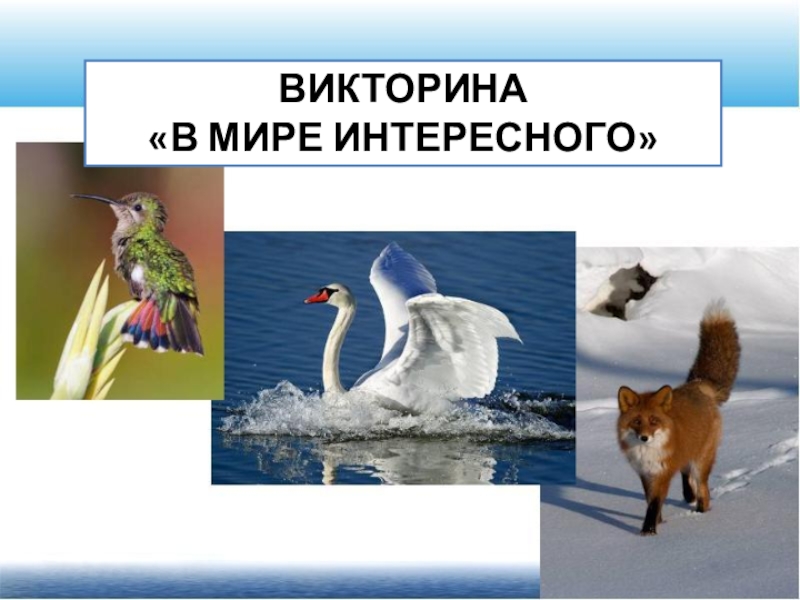 ВИКТОРИНА
«В МИРЕ ИНТЕРЕСНОГО»